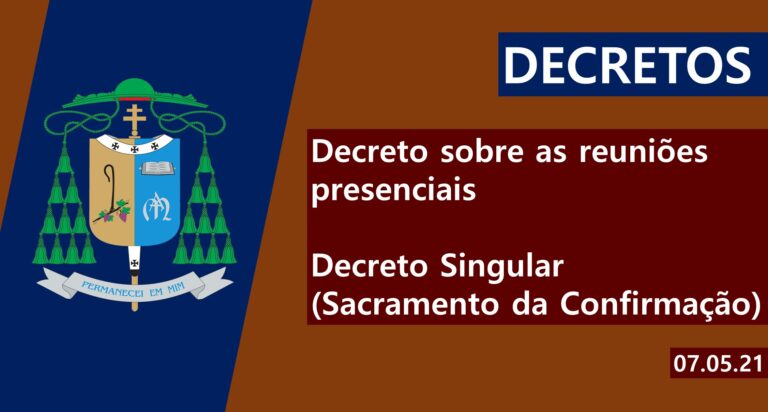 PERMANECEI EM MIM

DECRETOS

Decreto sobre as reuniões presenciais

Decreto Singular (Sacramento da Confirmação)

07.05.21